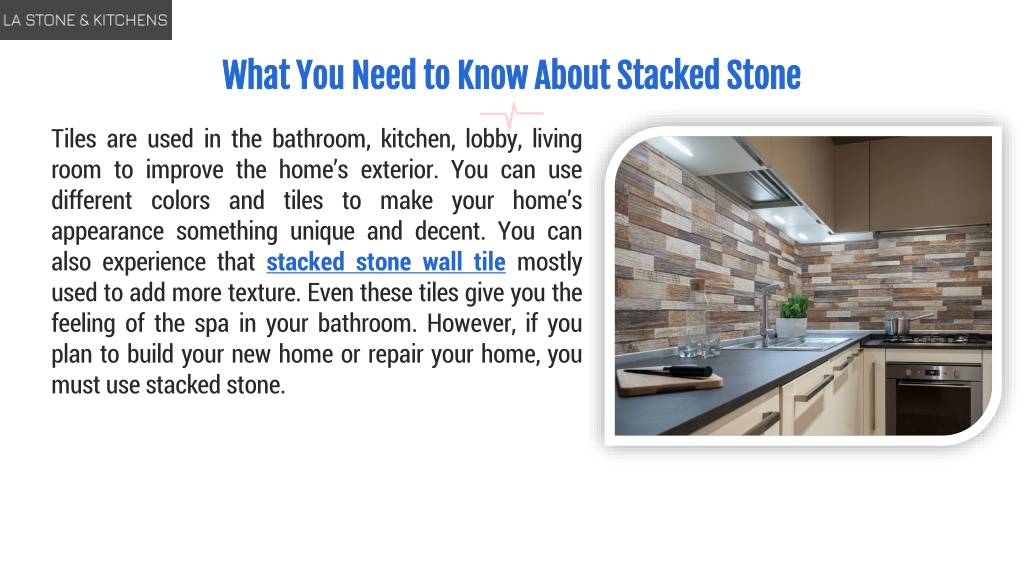 LA STONE & KITCHENS

What You Need to Know About Stacked Stone

Tiles are used in the bathroom, kitchen, lobby, living room to improve the home's exterior. You can use different colors and tiles to make your home's appearance something unique and decent. You can also experience that stacked stone wall tile mostly used to add more texture. Even these tiles give you the feeling of the spa in your bathroom. However, if you plan to build your new home or repair your home, you must use stacked stone.